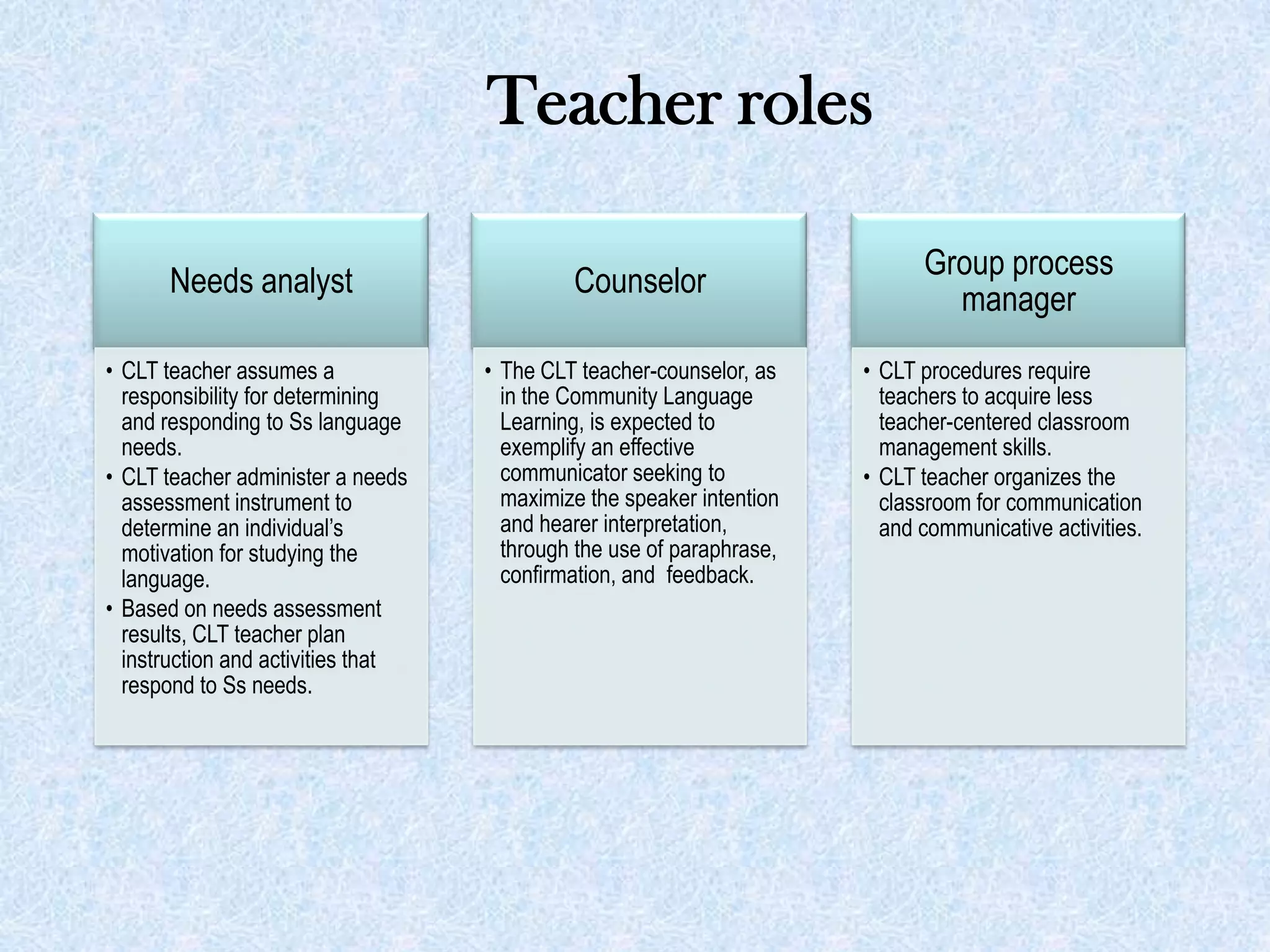 Teacher roles

Needs analyst

• CLT teacher assumes a responsibility for determining and responding to Ss language needs.
• CLT teacher administer a needs assessment instrument to determine an individual's motivation for studying the language.
• Based on needs assessment results, CLT teacher plan instruction and activities that respond to Ss needs.

Counselor

• The CLT teacher-counselor, as in the Community Language Learning, is expected to exemplify an effective communicator seeking to maximize the speaker intention and hearer interpretation, through the use of paraphrase, confirmation, and feedback.

Group process manager

• CLT procedures require teachers to acquire less teacher-centered classroom management skills.
• CLT teacher organizes the classroom for communication and communicative activities.